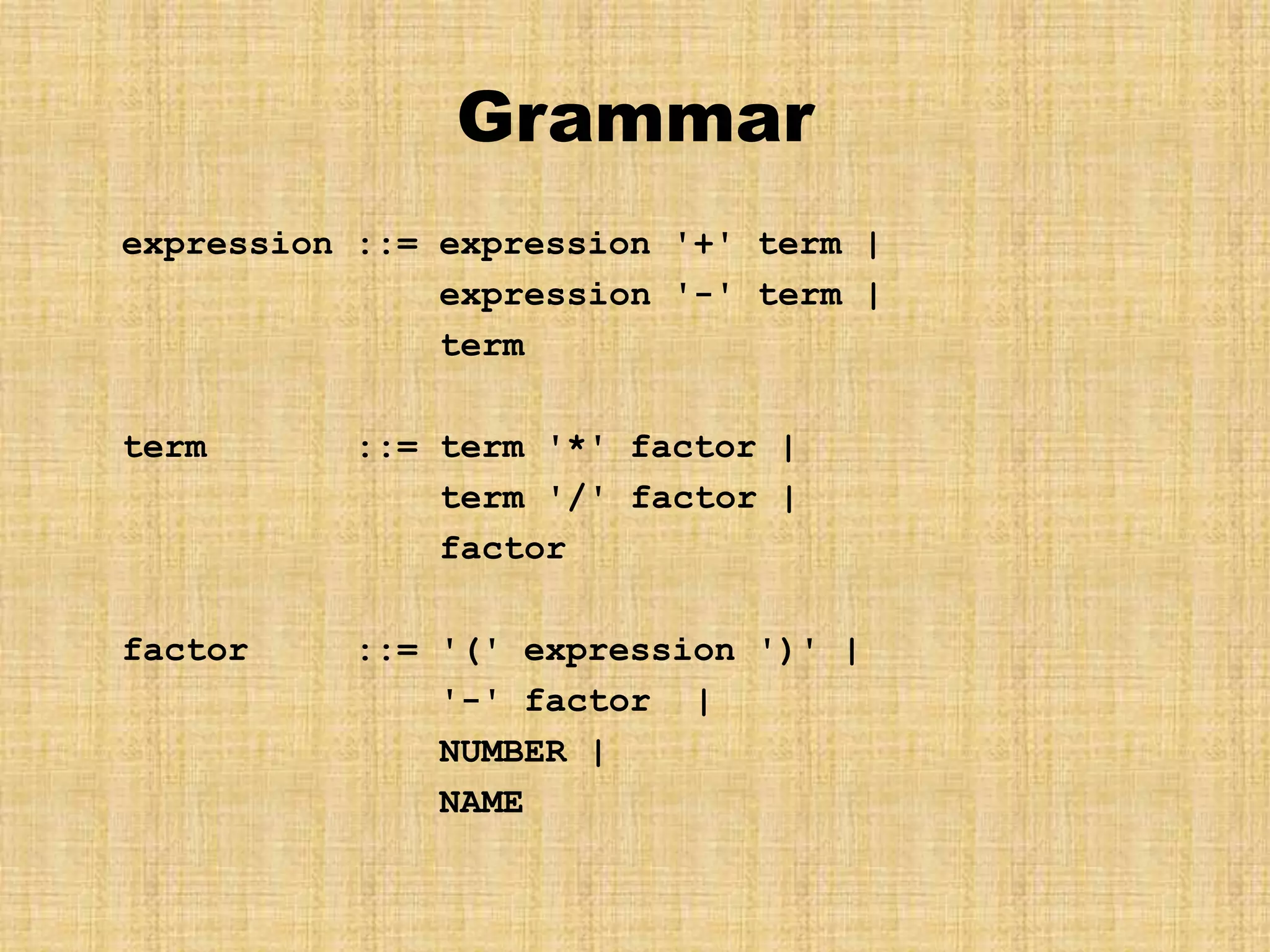 Grammar

expression ::= expression '+' term |
expression '-' term |
term

term ::= term '*' factor |
term '/' factor |
factor

factor ::= '(' expression ')' |
'-' factor |
NUMBER |
NAME